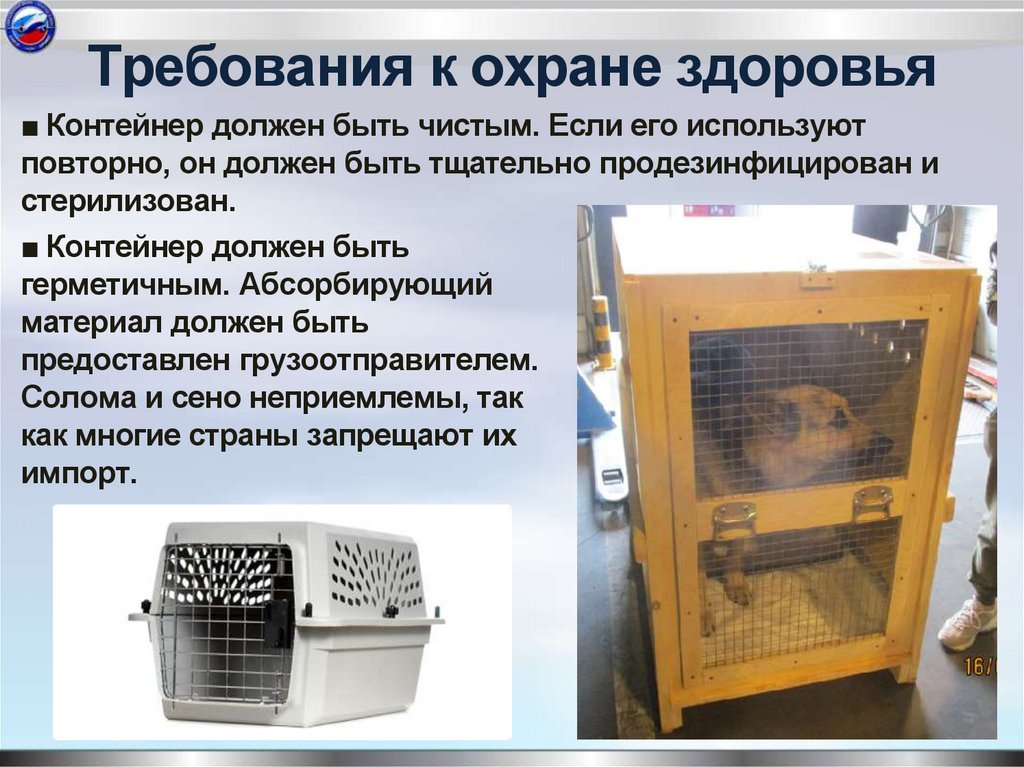 Требования к охране здоровья

■ Контейнер должен быть чистым. Если его используют повторно, он должен быть тщательно продезинфицирован и стерилизован.

■ Контейнер должен быть герметичным. Абсорбирующий материал должен быть предоставлен грузоотправителем. Солома и сено неприемлемы, так как многие страны запрещают их импорт.

16/0